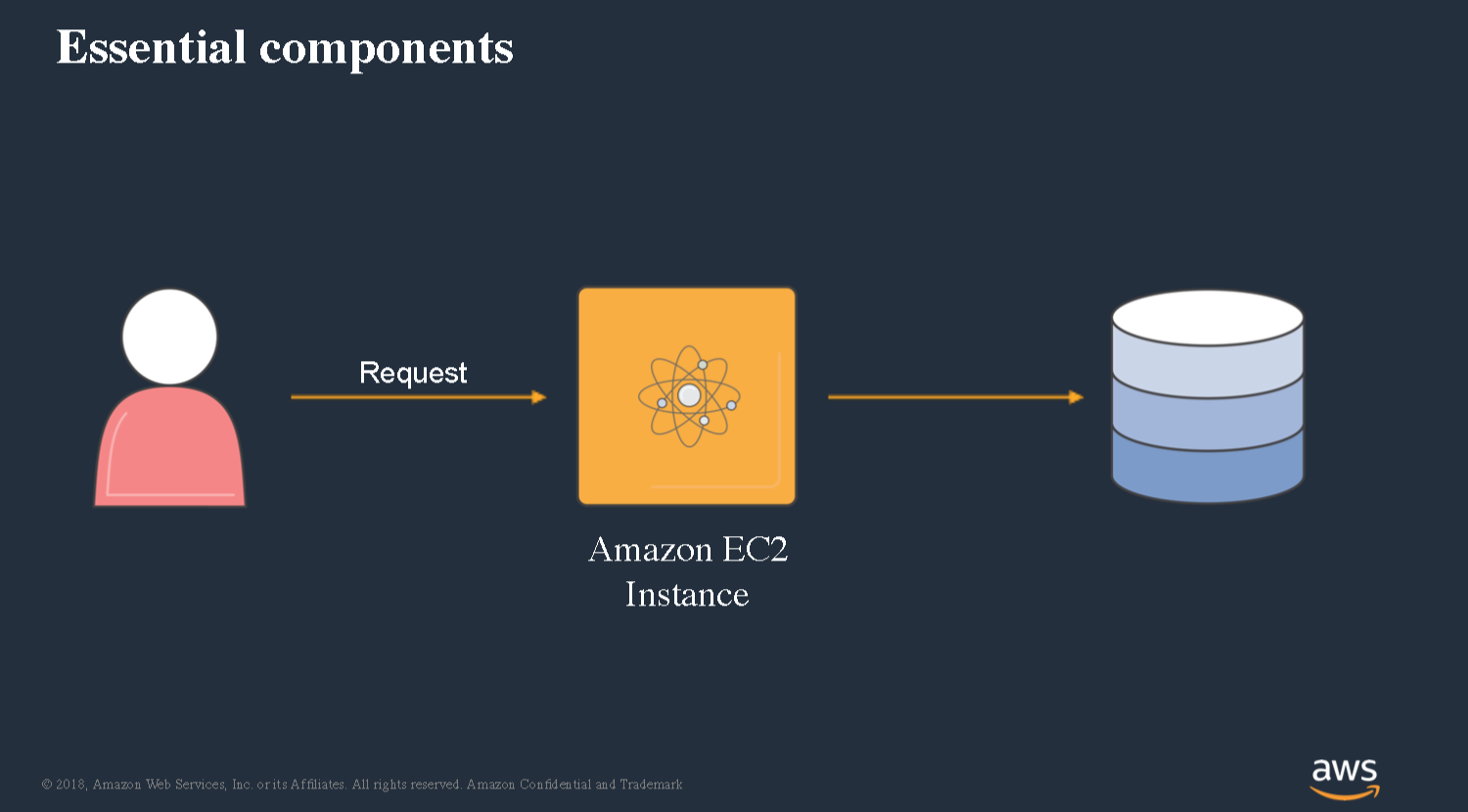 Essential components

Request

Amazon EC2 Instance

© 2018, Amazon Web Services, Inc. or its Affiliates. All rights reserved. Amazon Confidential and Trademark

aws